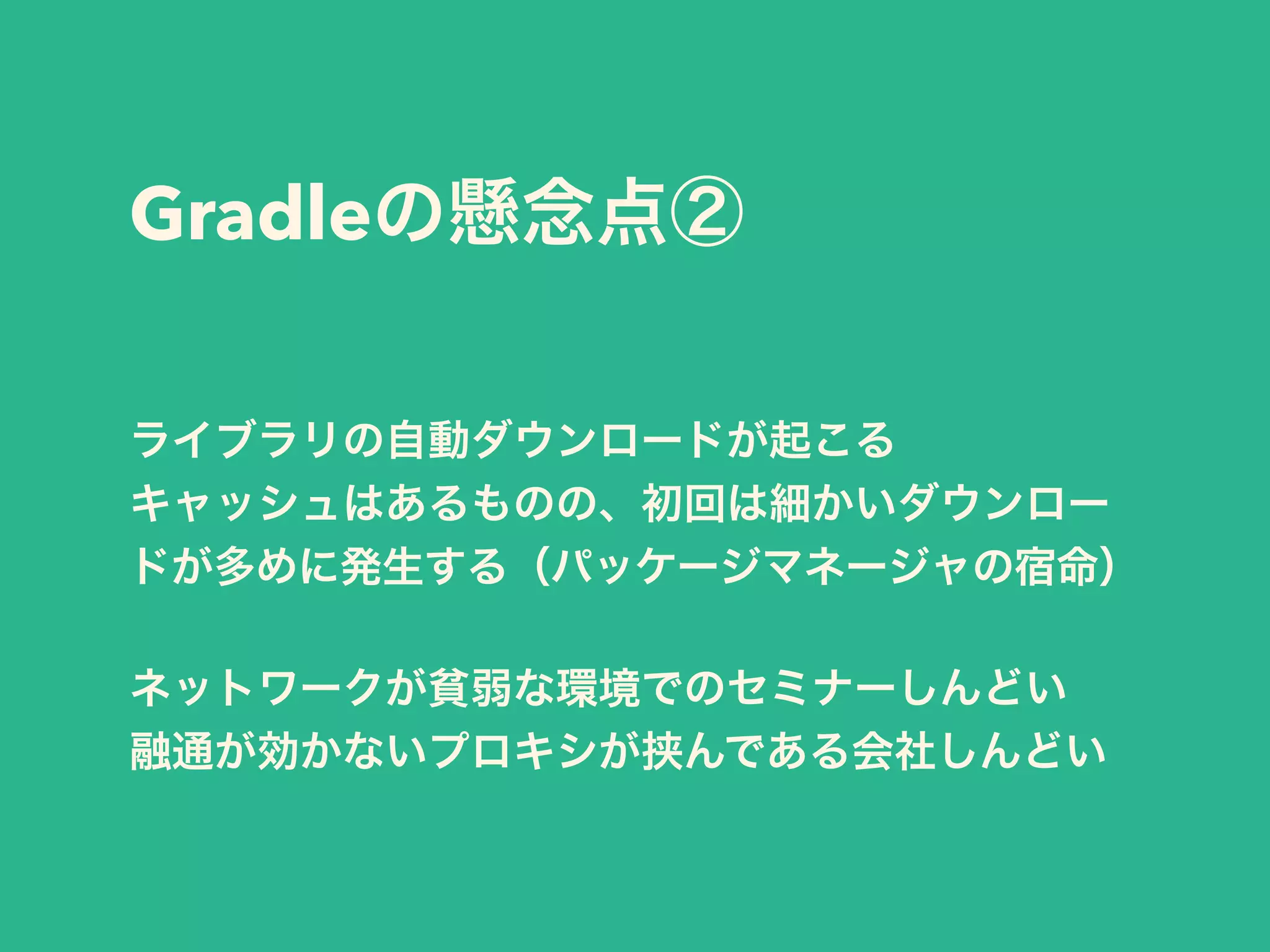 Gradleの懸念点②

ライブラリの自動ダウンロードが起こる
キャッシュはあるものの、初回は細かいダウンロードが多めに発生する（パッケージマネージャの宿命）

ネットワークが貧弱な環境でのセミナーしんどい
融通が効かないプロキシが挟んである会社しんどい